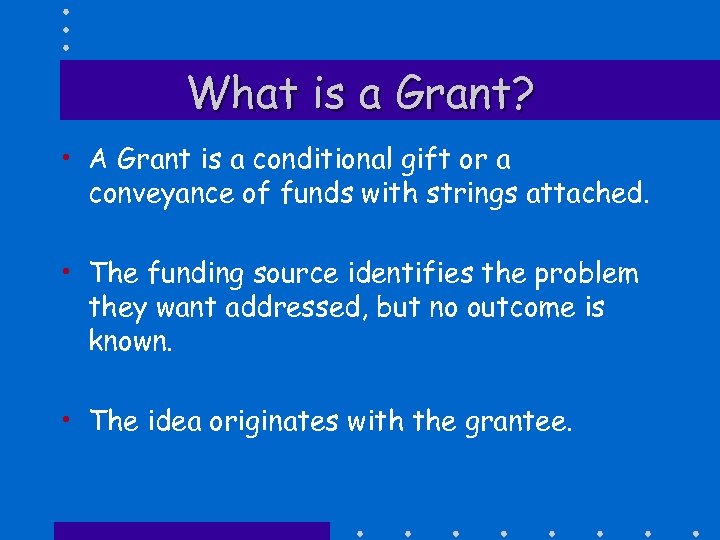 What is a Grant?

• A Grant is a conditional gift or a conveyance of funds with strings attached.

• The funding source identifies the problem they want addressed, but no outcome is known.

• The idea originates with the grantee.